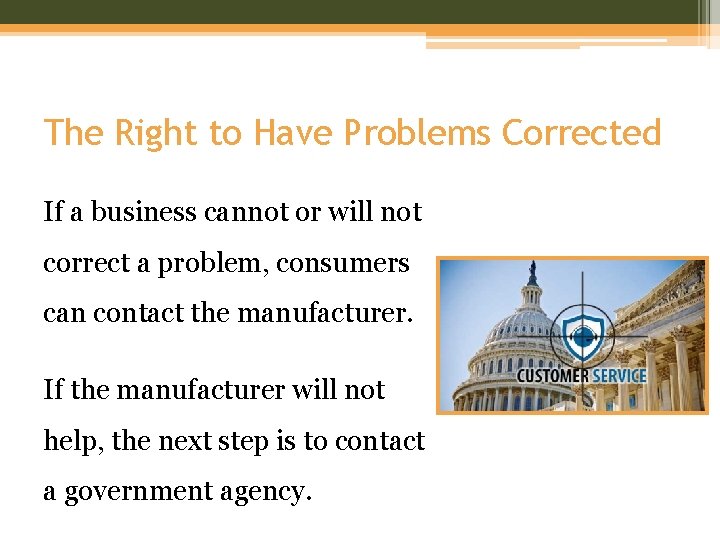 The Right to Have Problems Corrected

If a business cannot or will not correct a problem, consumers can contact the manufacturer.

If the manufacturer will not help, the next step is to contact a government agency.

CUSTOMER SERVICE